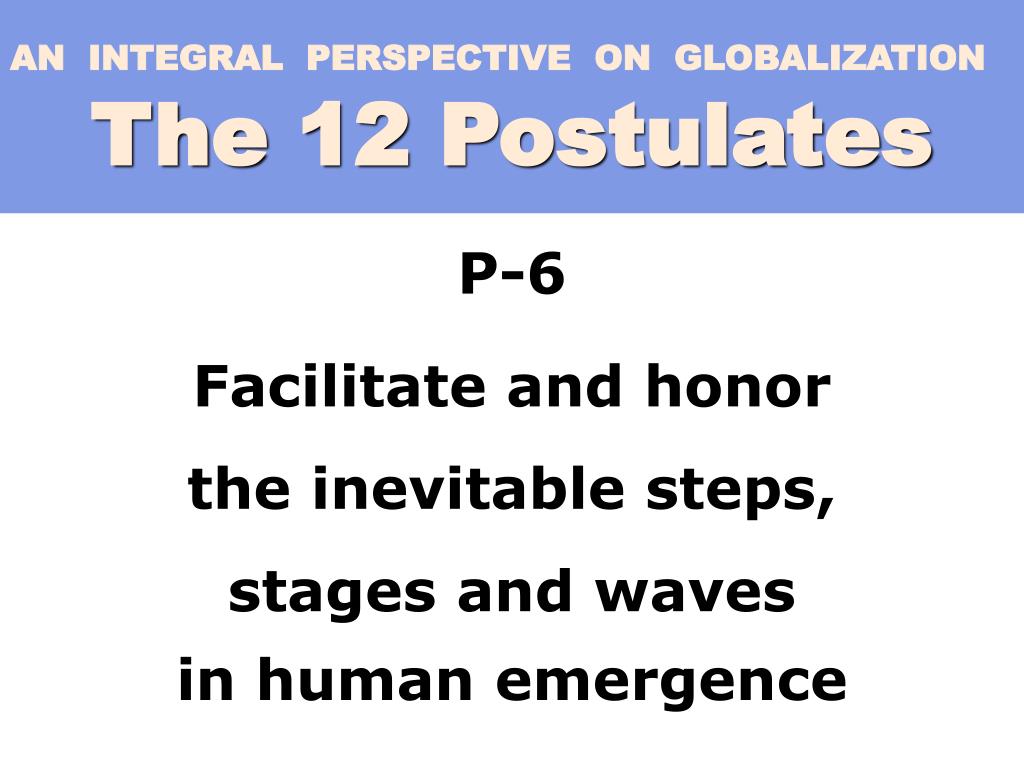 AN INTEGRAL PERSPECTIVE ON GLOBALIZATION
The 12 Postulates

P-6

Facilitate and honor the inevitable steps, stages and waves in human emergence